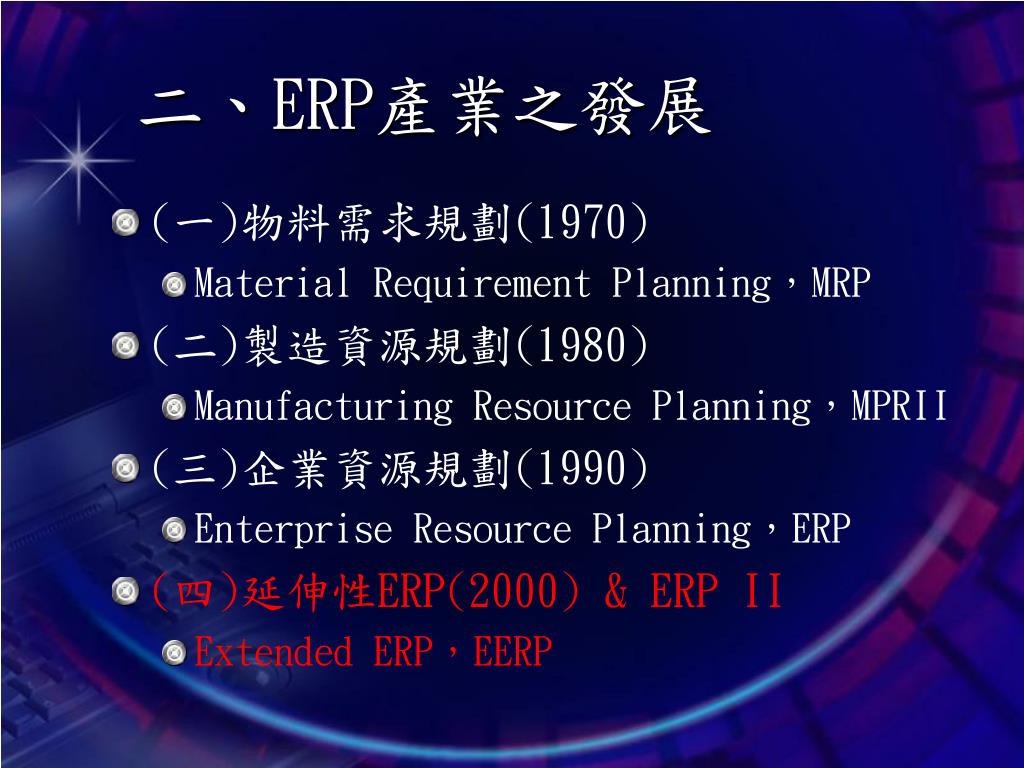 二、ERP產業之發展

(一)物料需求規劃(1970)

Material Requirement Planning，MRP

(二)製造資源規劃(1980)

Manufacturing Resource Planning，MPRII

(三)企業資源規劃(1990)

Enterprise Resource Planning，ERP

(四)延伸性ERP(2000) & ERP II

Extended ERP，EERP